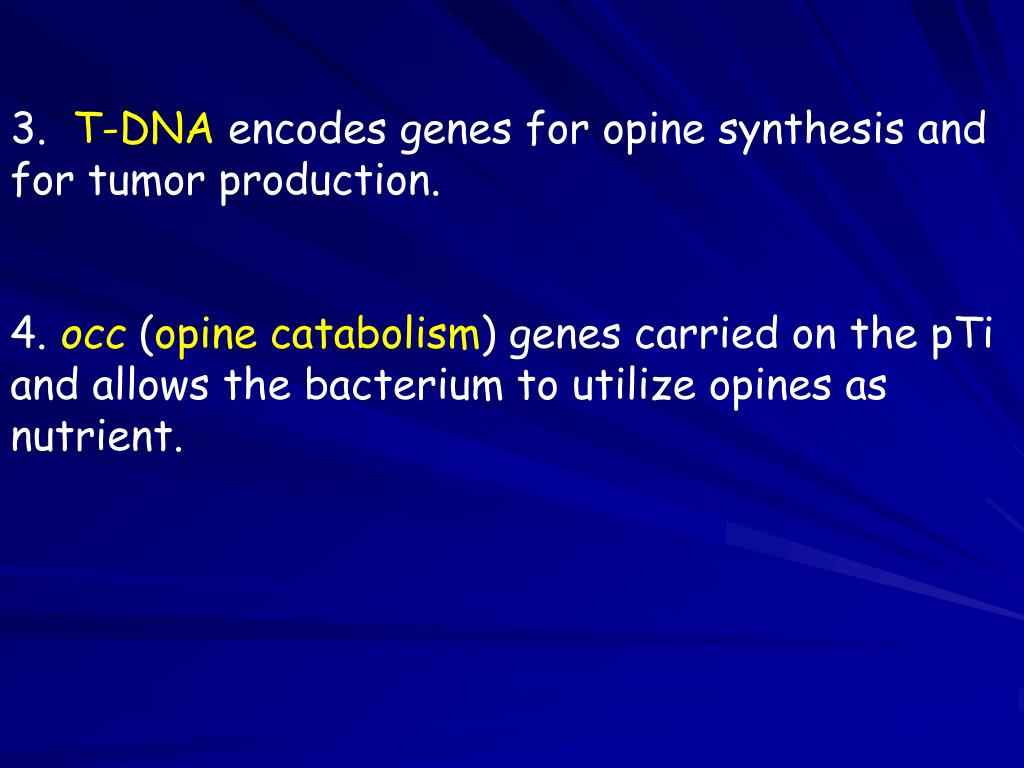 3. T-DNA encodes genes for opine synthesis and for tumor production.

4. occ (opine catabolism) genes carried on the pTi and allows the bacterium to utilize opines as nutrient.